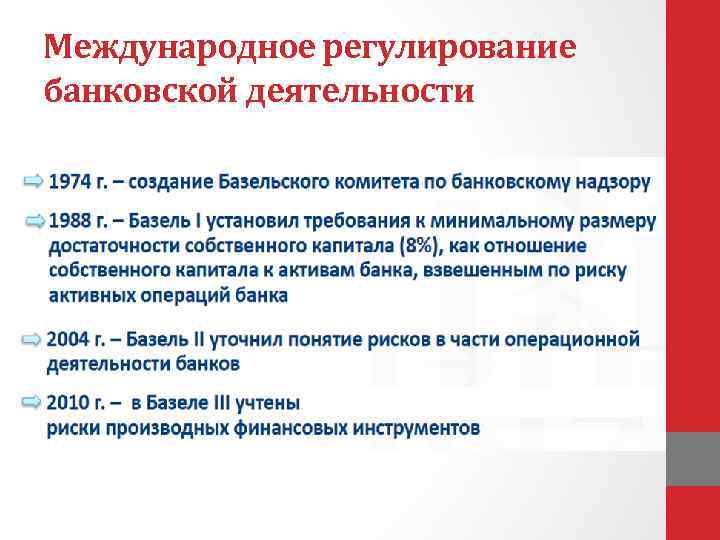 Международное регулирование банковской деятельности

1974 г. – создание Базельского комитета по банковскому надзору

1988 г. – Базель I установил требования к минимальному размеру достаточности собственного капитала (8%), как отношение собственного капитала к активам банка, взвешенным по риску активных операций банка

2004 г. – Базель II уточнил понятие рисков в части операционной деятельности банков

2010 г. – в Базеле III учтены риски производных финансовых инструментов